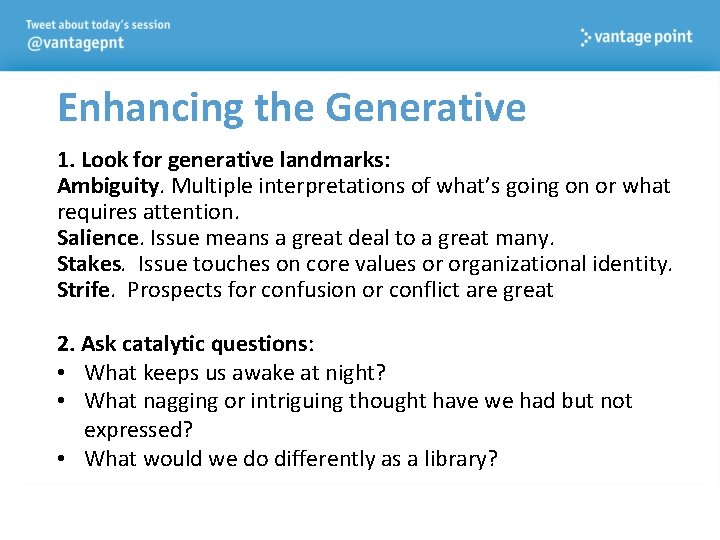 Tweet about today's session
@vantagepnt

vantage point

Enhancing the Generative

1. Look for generative landmarks:
Ambiguity. Multiple interpretations of what's going on or what requires attention.
Salience. Issue means a great deal to a great many.
Stakes. Issue touches on core values or organizational identity.
Strife. Prospects for confusion or conflict are great

2. Ask catalytic questions:
• What keeps us awake at night?
• What nagging or intriguing thought have we had but not expressed?
• What would we do differently as a library?